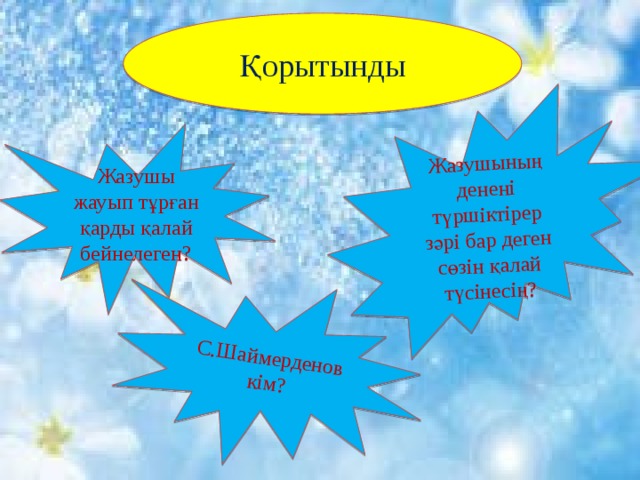 Қорытынды

Жазушы жауып тұрған қарды қалай бейнелеген?

Жазушының денені түршіктірер зәрі бар деген сөзін қалай түсінесің?

С.Шаймерденов кім?